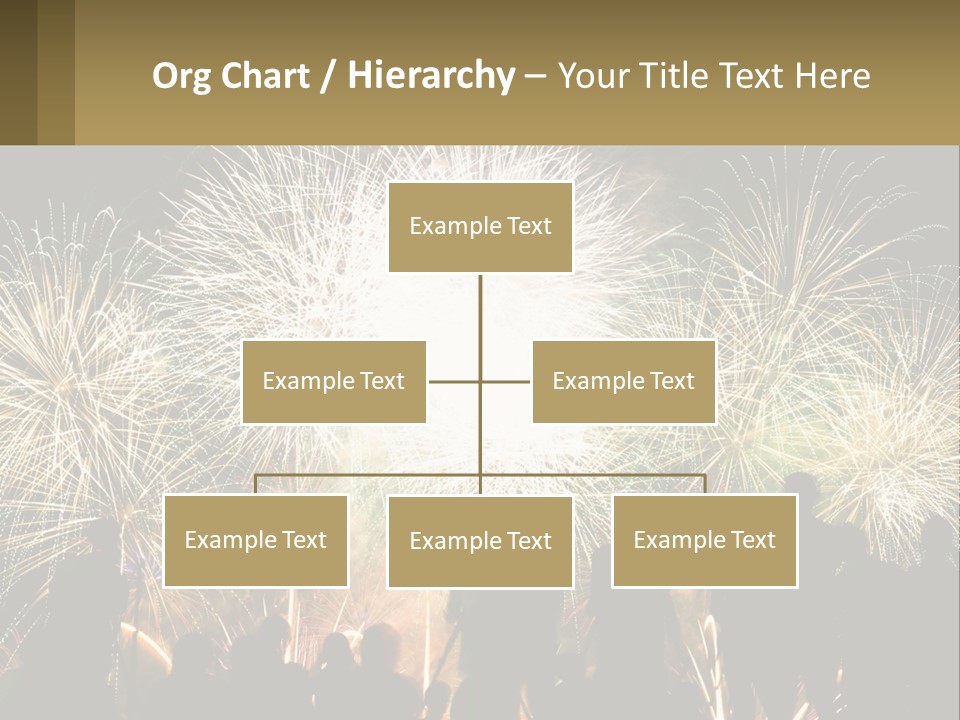 Org Chart / Hierarchy – Your Title Text Here

Example Text

Example Text

Example Text

Example Text

Example Text

Example Text